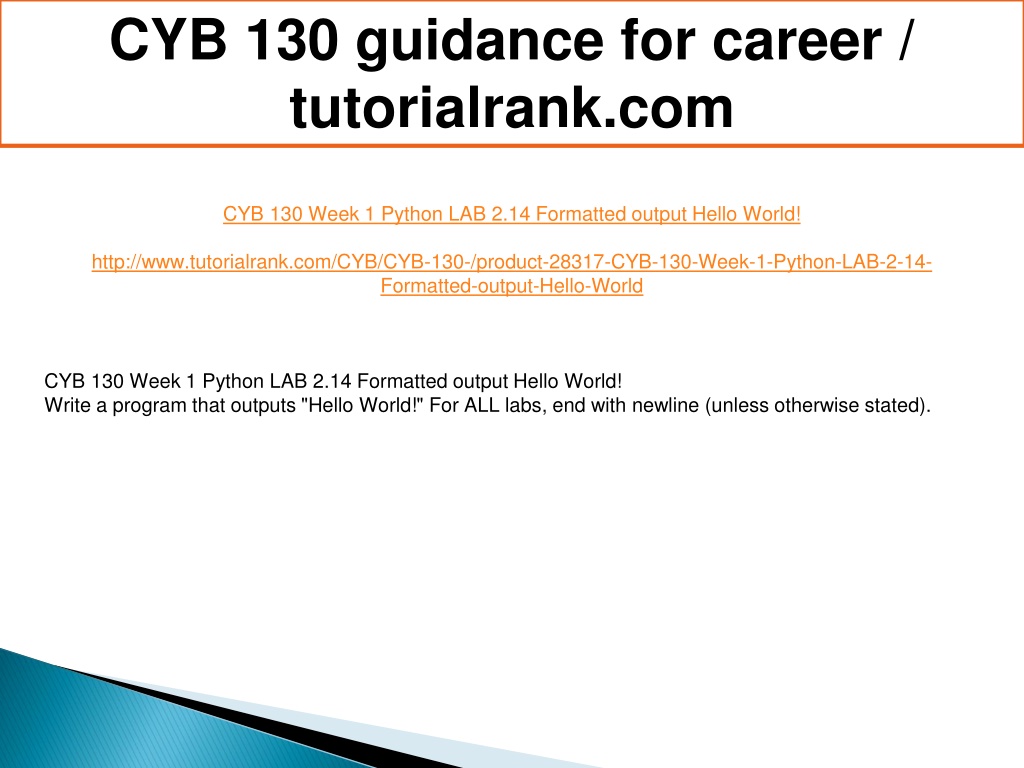 CYB 130 guidance for career / tutorialrank.com

CYB 130 Week 1 Python LAB 2.14 Formatted output Hello World!

http://www.tutorialrank.com/CYB/CYB-130-/product-28317-CYB-130-Week-1-Python-LAB-2-14-Formatted-output-Hello-World

CYB 130 Week 1 Python LAB 2.14 Formatted output Hello World!
Write a program that outputs "Hello World!" For ALL labs, end with newline (unless otherwise stated).